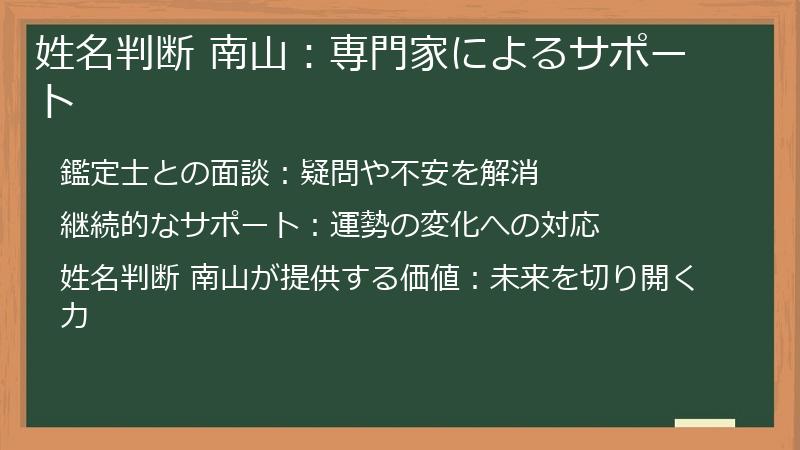 姓名判断 南山：専門家によるサポート

鑑定士との面談：疑問や不安を解消

継続的なサポート：運勢の変化への対応

姓名判断 南山が提供する価値：未来を切り開く力